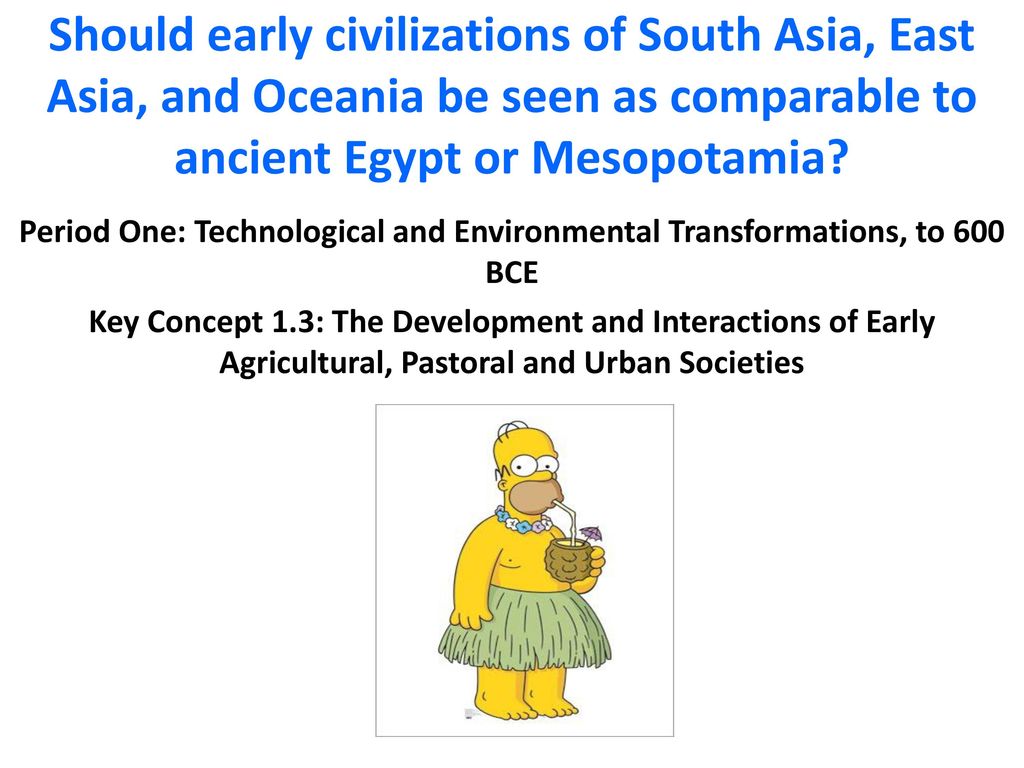 Should early civilizations of South Asia, East Asia, and Oceania be seen as comparable to ancient Egypt or Mesopotamia?

Period One: Technological and Environmental Transformations, to 600 BCE

Key Concept 1.3: The Development and Interactions of Early Agricultural, Pastoral and Urban Societies